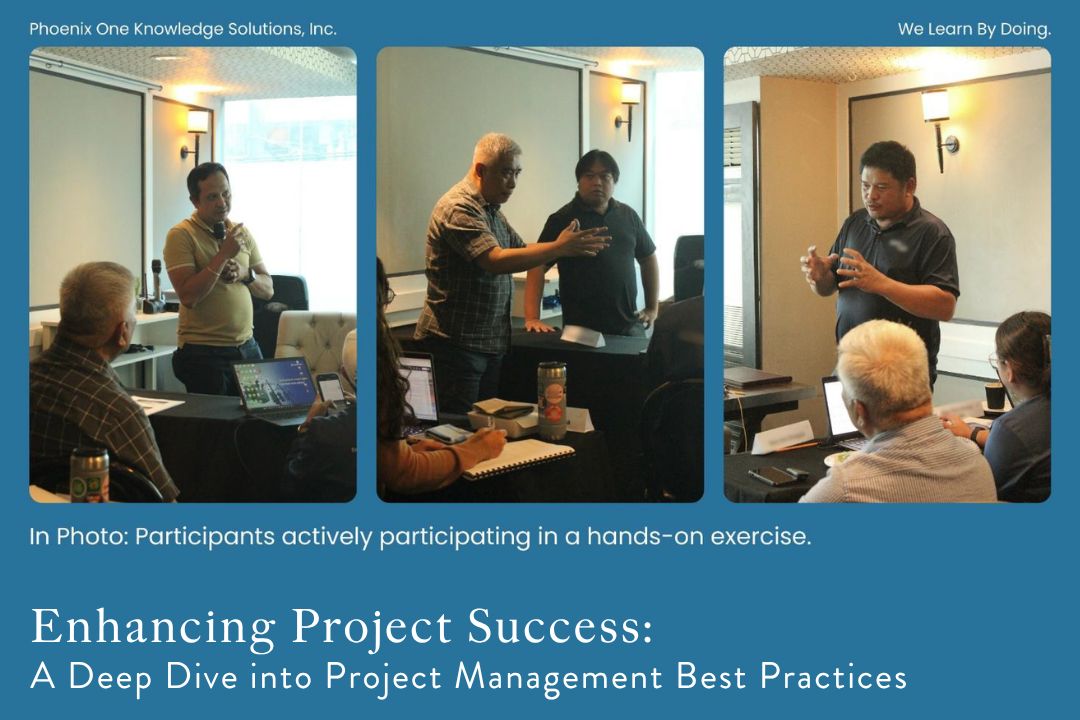 Phoenix One Knowledge Solutions, Inc.

We Learn By Doing.

In Photo: Participants actively participating in a hands-on exercise.

Enhancing Project Success:
A Deep Dive into Project Management Best Practices